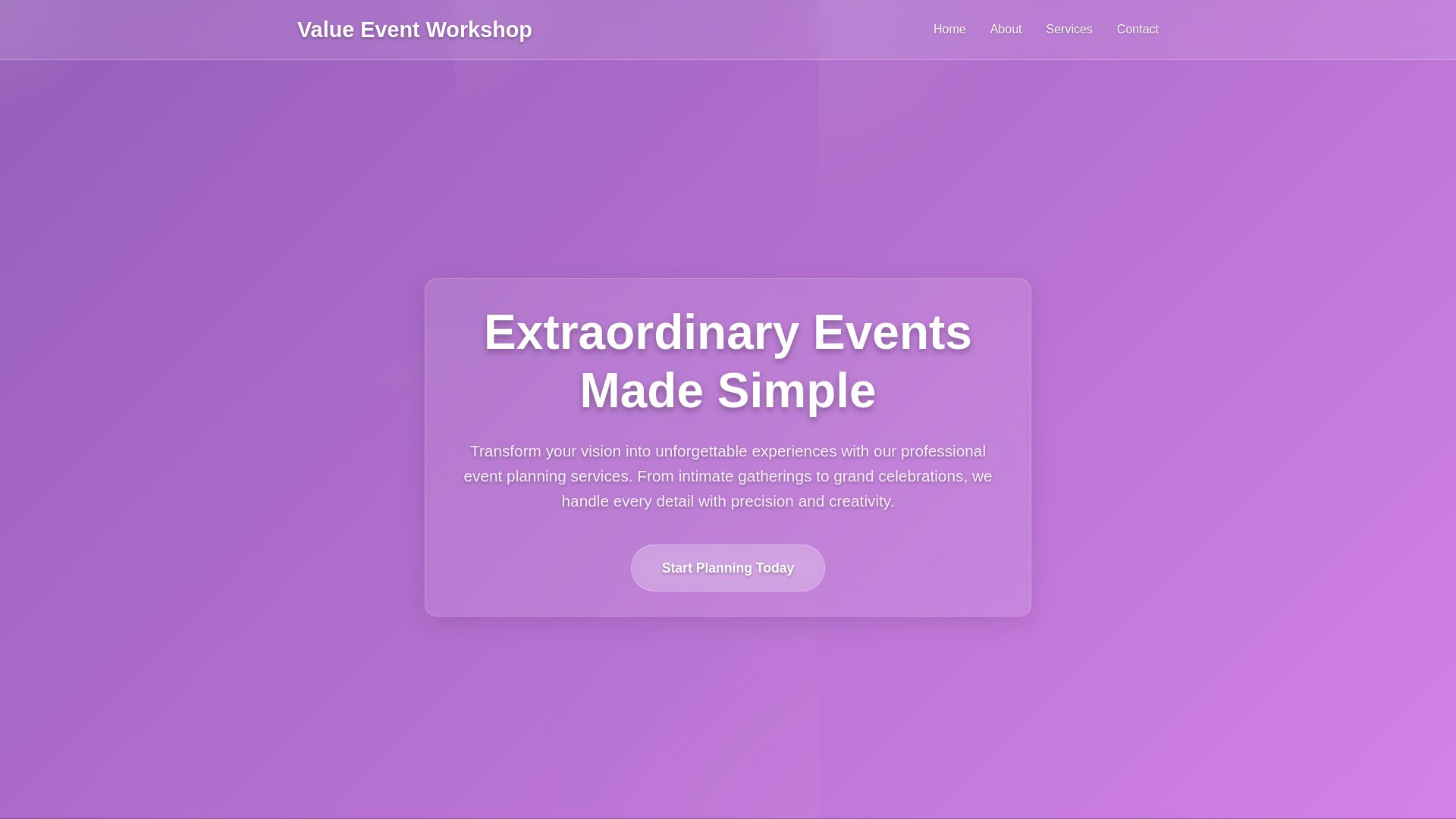 Value Event Workshop

Home About Services Contact

Extraordinary Events Made Simple

Transform your vision into unforgettable experiences with our professional event planning services. From intimate gatherings to grand celebrations, we handle every detail with precision and creativity.

Start Planning Today